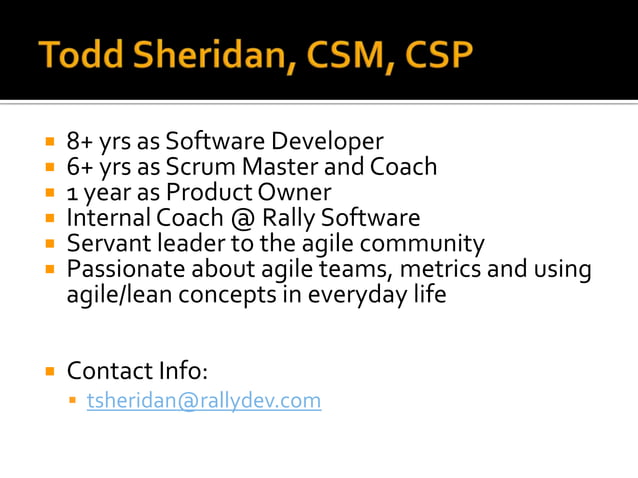 Todd Sheridan, CSM, CSP

- 8+ yrs as Software Developer
- 6+ yrs as Scrum Master and Coach
- 1 year as Product Owner
- Internal Coach @ Rally Software
- Servant leader to the agile community
- Passionate about agile teams, metrics and using agile/lean concepts in everyday life

- Contact Info:
  - tsheridan@rallydev.com